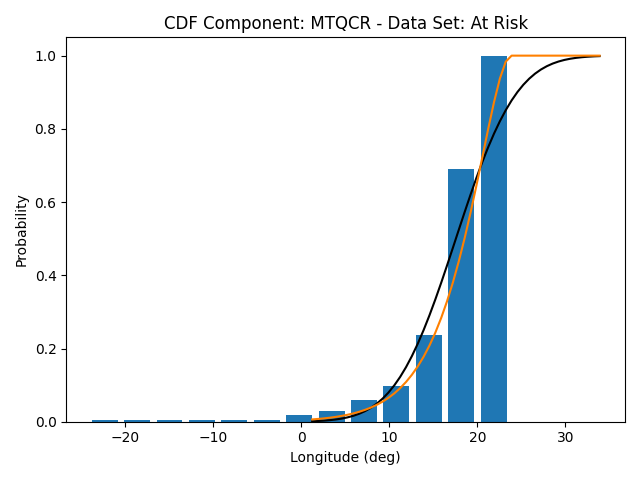 CDF Component: MTQCR - Data Set: At Risk

Probability

1.0
0.8
0.6
0.4
0.2
0.0

−20
−10
0
10
20
30

Longitude (deg)